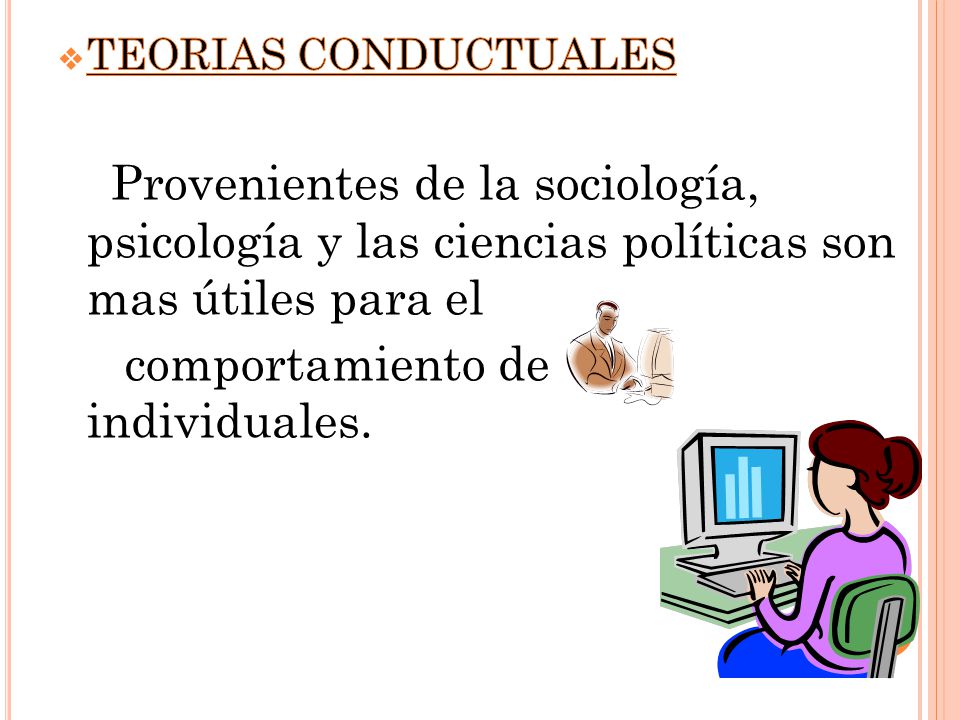 TEORIAS CONDUCTUALES

Provenientes de la sociología, psicología y las ciencias políticas son mas útiles para el

comportamiento de individuales.